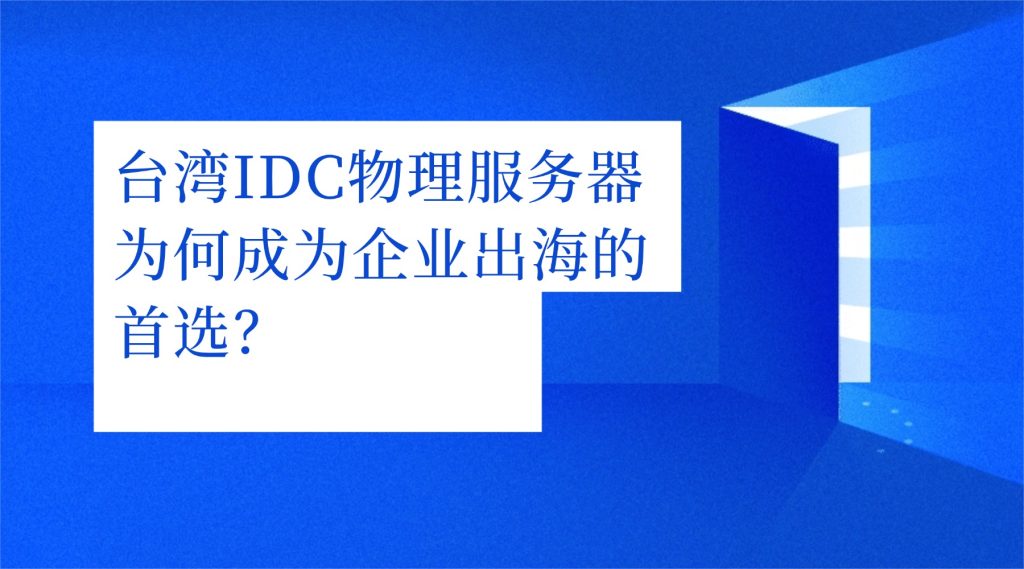 台湾IDC物理服务器为何成为企业出海的首选?